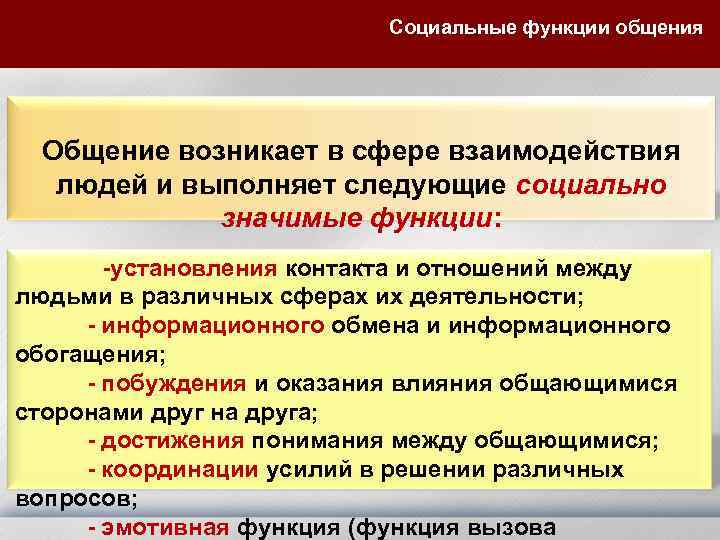 Социальные функции общения

Общение возникает в сфере взаимодействия людей и выполняет следующие социально значимые функции:

-установления контакта и отношений между людьми в различных сферах их деятельности;
- информационного обмена и информационного обогащения;
- побуждения и оказания влияния общающимися сторонами друг на друга;
- достижения понимания между общающимися;
- координации усилий в решении различных вопросов;
- эмотивная функция (функция вызова